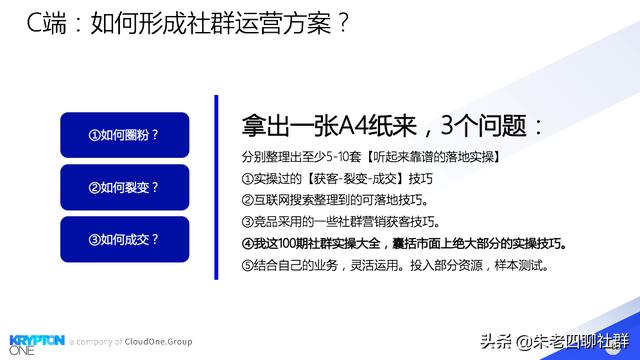 C端：如何形成社群运营方案？

①如何圈粉？

②如何裂变？

③如何成交？

拿出一张A4纸来，3个问题：

分别整理出至少5-10套【听起来靠谱的落地实操】

①实操过的【获客-裂变-成交】技巧

②互联网搜索整理到的可落地技巧。

③竞品采用的一些社群营销获客技巧。

④我这100期社群实操大全，囊括市面上绝大部分的实操技巧。

⑤结合自己的业务，灵活运用。投入部分资源，样本测试。

KRYPTON ONE a company of CloudOne.Group

头条 @朱老四聊社群